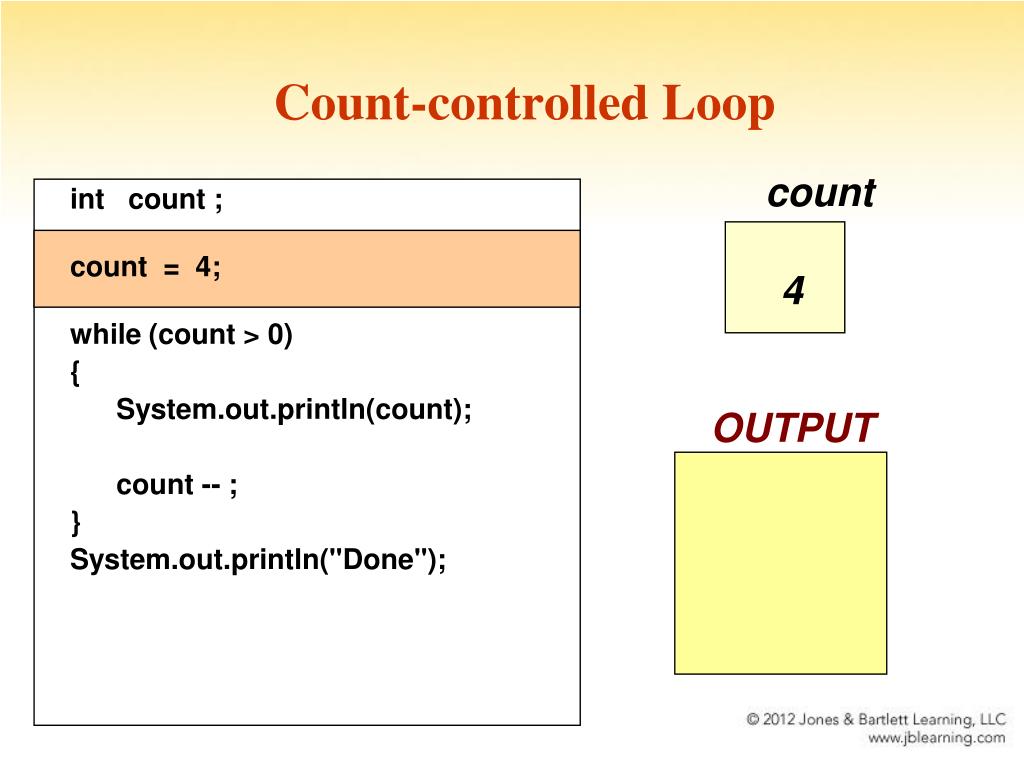 Count-controlled Loop

int count ;

count = 4;

while (count > 0)
{
System.out.println(count);

count -- ;
}
System.out.println("Done");

count

4

OUTPUT

© 2012 Jones & Bartlett Learning, LLC
www.jblearning.com